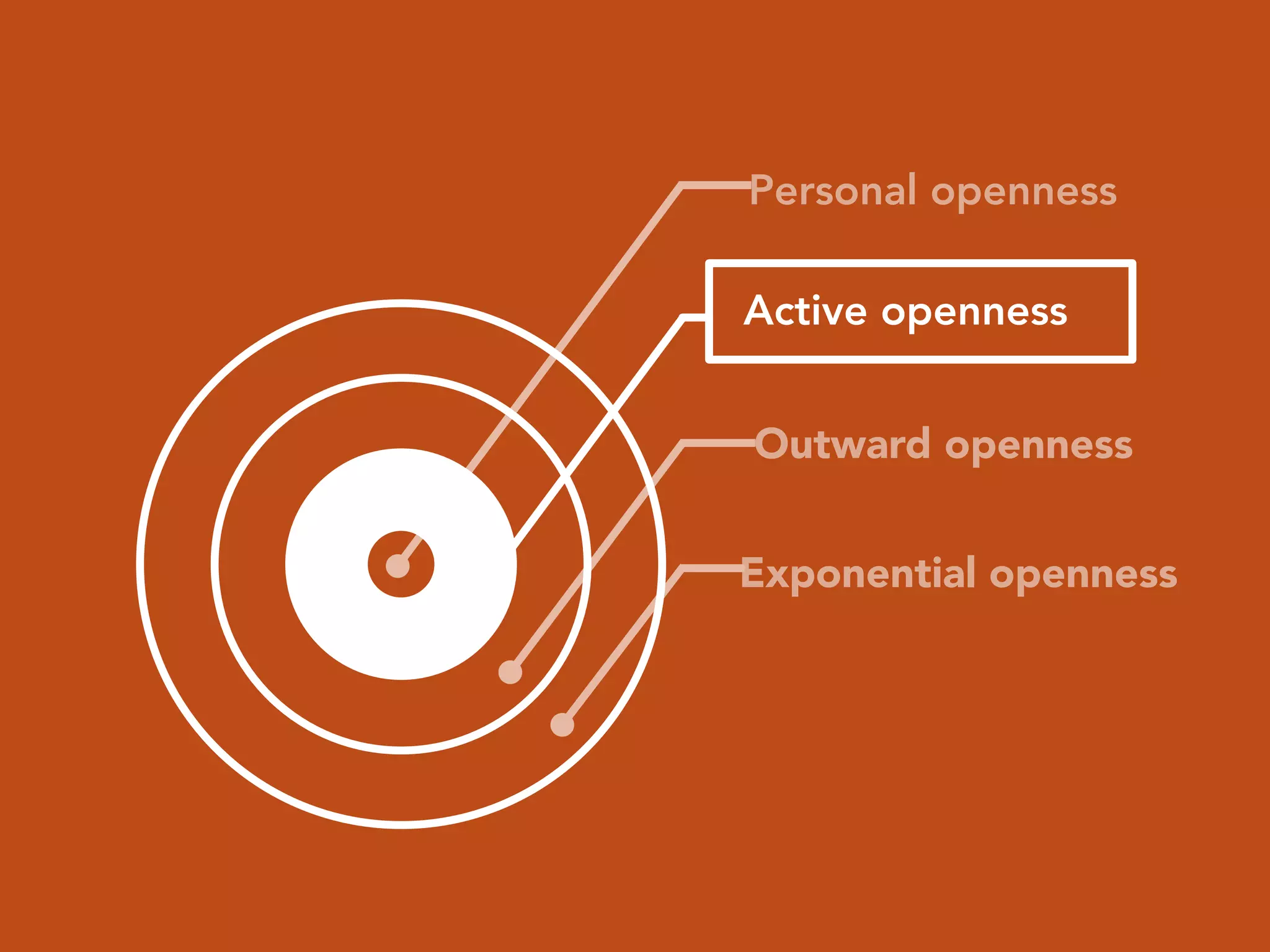 Personal openness

Active openness

Outward openness

Exponential openness